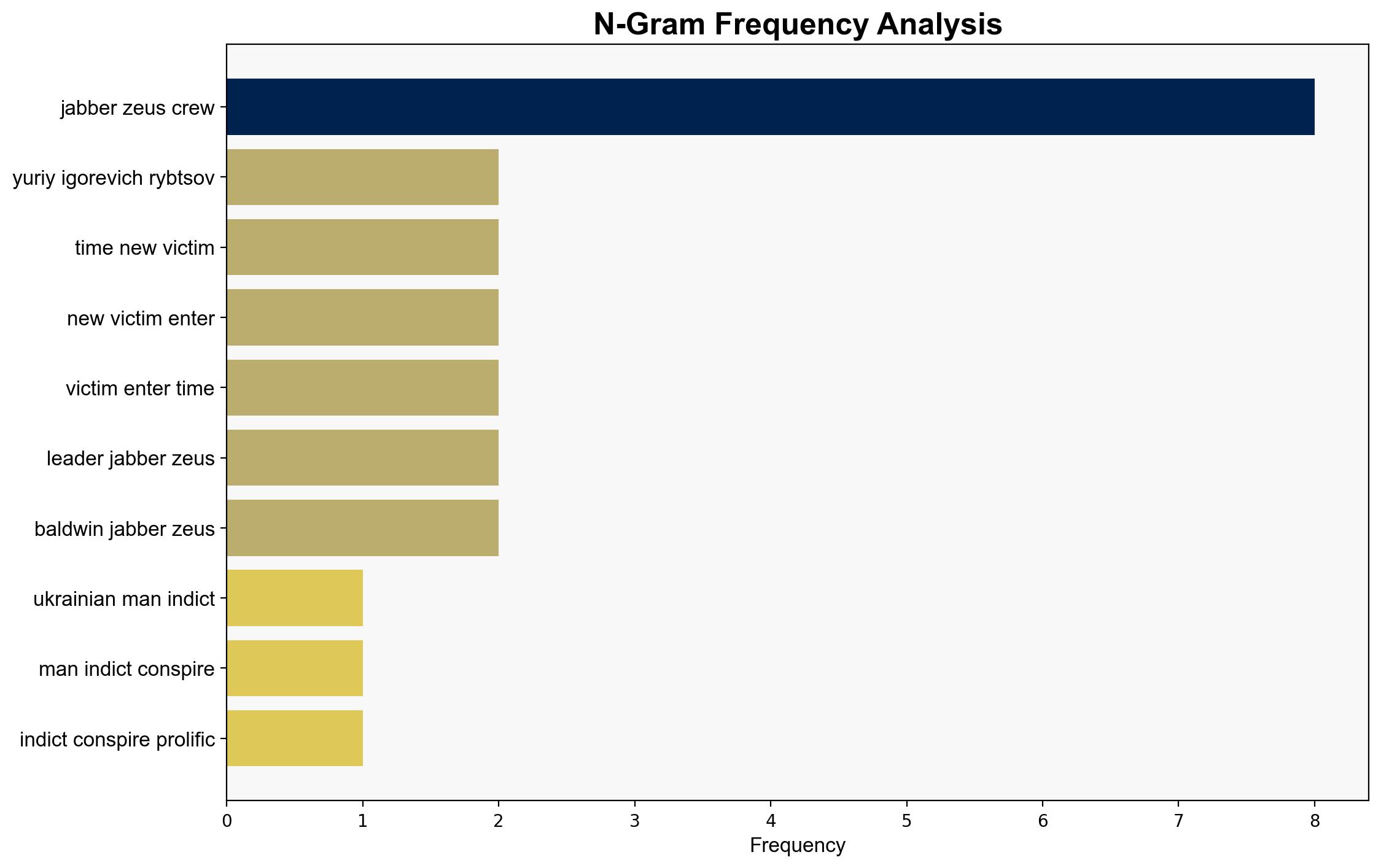 N-Gram Frequency Analysis

jabber zeus crew
yuriy igorevich rybtsov
time new victim
new victim enter
victim enter time
leader jabber zeus
baldwin jabber zeus
ukrainian man indict
man indict conspire
indict conspire prolific

0 1 2 3 4 5 6 7 8
Frequency